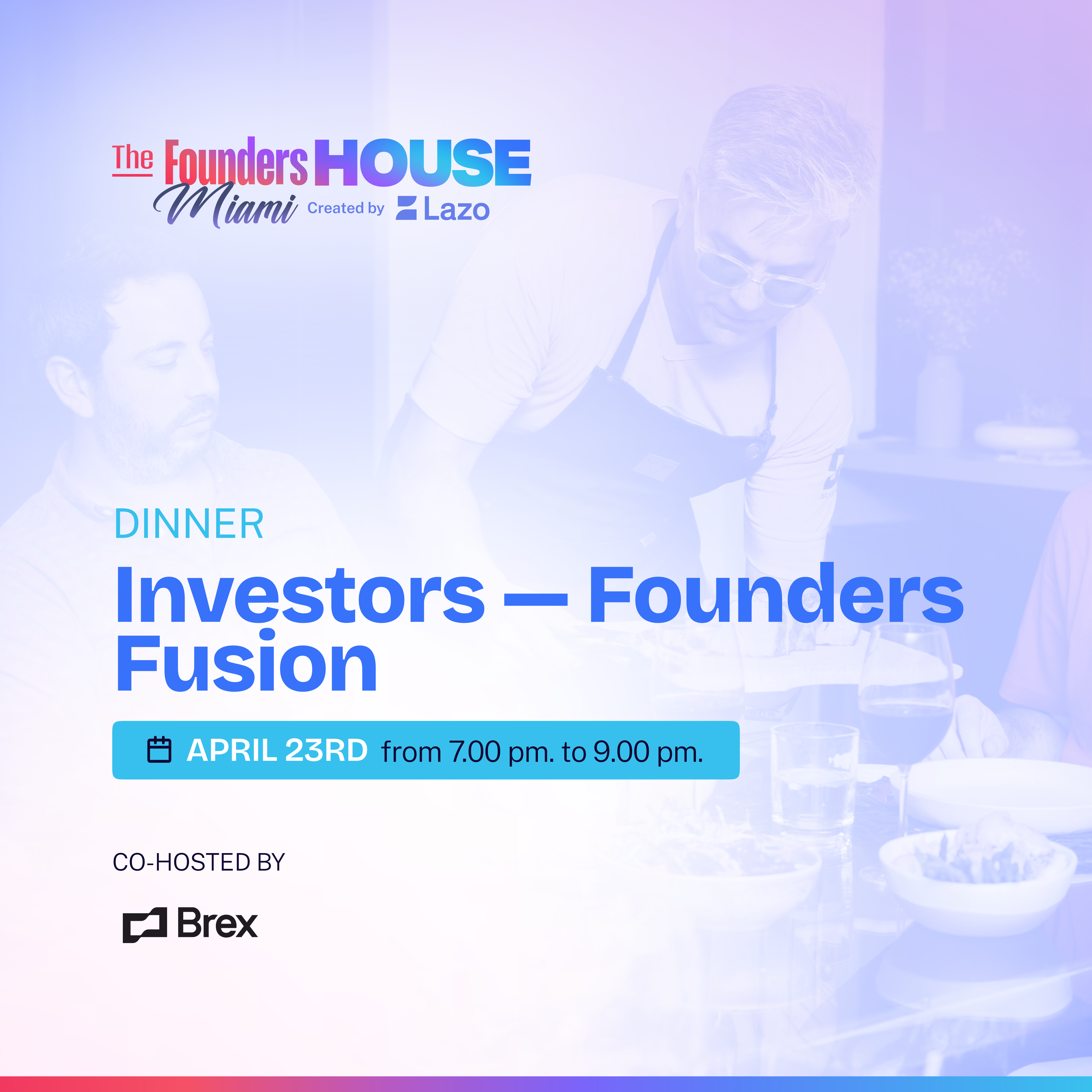 The Founders HOUSE Miami Created by Lazo

DINNER

Investors — Founders Fusion

APRIL 23RD from 7.00 pm. to 9.00 pm.

CO-HOSTED BY

Brex